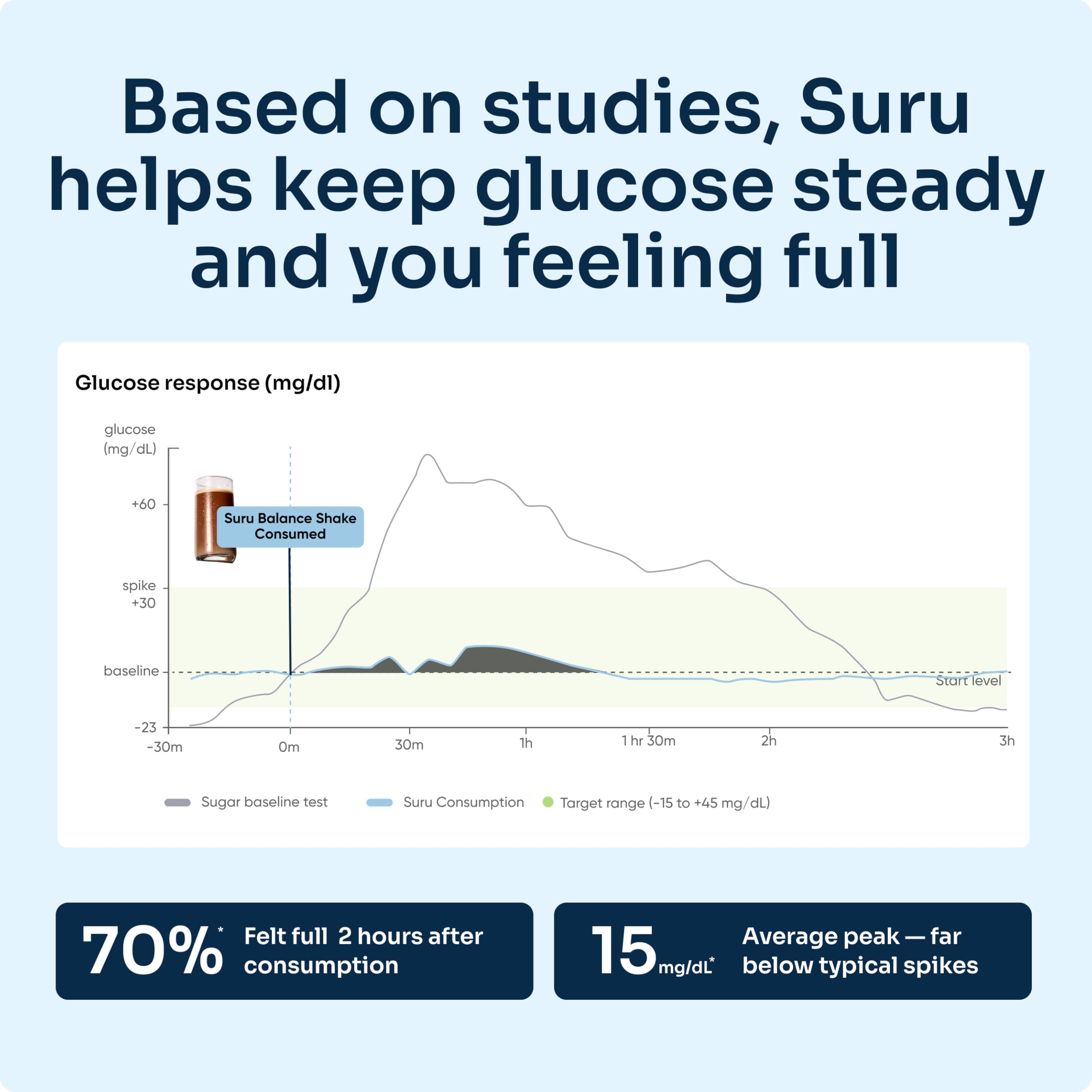 Based on studies, Suru helps keep glucose steady and you feeling full

Glucose response (mg/dl)

glucose (mg/dL)

+60

spike +30

baseline

-23

Suru Balance Shake Consumed

Start level

-30m

0m

30m

1h

1 hr 30m

2h

3h

Sugar baseline test

Suru Consumption

Target range (-15 to +45 mg/dL)

70%* Felt full 2 hours after consumption

15 mg/dL* Average peak — far below typical spikes